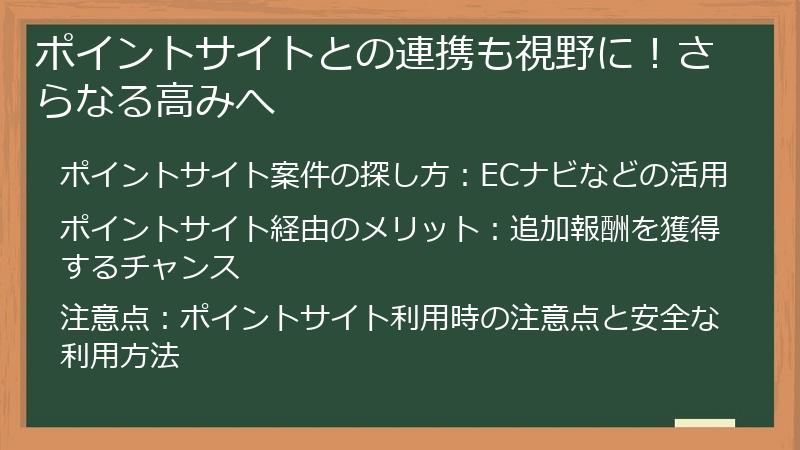 ポイントサイトとの連携も視野に！さらなる高みへ

ポイントサイト案件の探し方：ECナビなどの活用

ポイントサイト経由のメリット：追加報酬を獲得するチャンス

注意点：ポイントサイト利用時の注意点と安全な利用方法